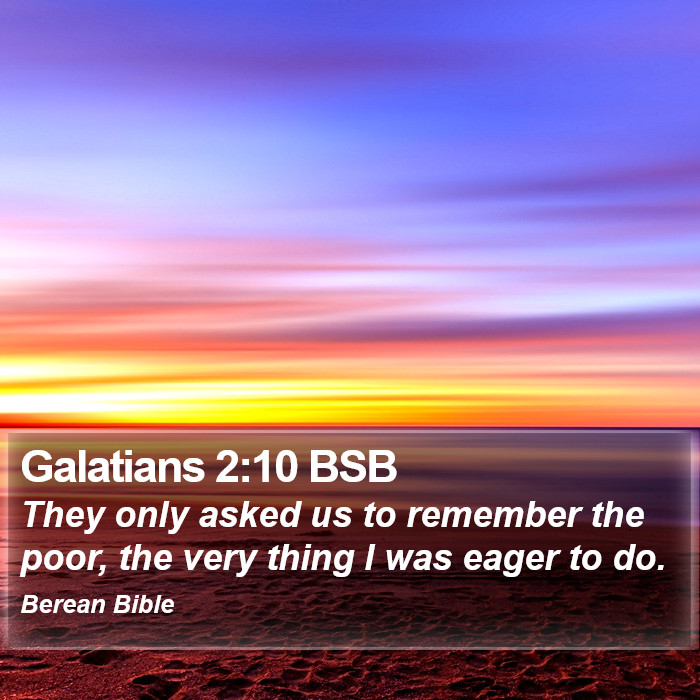 Galatians 2:10 BSB

They only asked us to remember the poor, the very thing I was eager to do.

Berean Bible